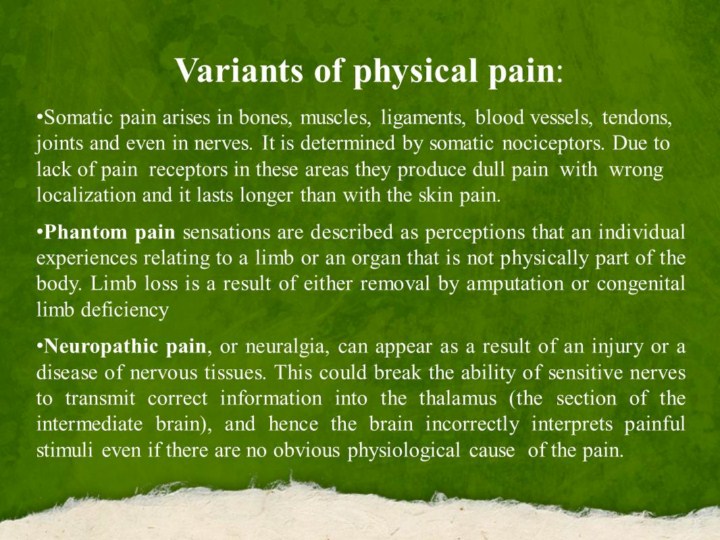 Variants of physical pain:

•Somatic pain arises in bones, muscles, ligaments, blood vessels, tendons, joints and even in nerves. It is determined by somatic nociceptors. Due to lack of pain receptors in these areas they produce dull pain with wrong localization and it lasts longer than with the skin pain.

•Phantom pain sensations are described as perceptions that an individual experiences relating to a limb or an organ that is not physically part of the body. Limb loss is a result of either removal by amputation or congenital limb deficiency

•Neuropathic pain, or neuralgia, can appear as a result of an injury or a disease of nervous tissues. This could break the ability of sensitive nerves to transmit correct information into the thalamus (the section of the intermediate brain), and hence the brain incorrectly interprets painful stimuli even if there are no obvious physiological cause of the pain.